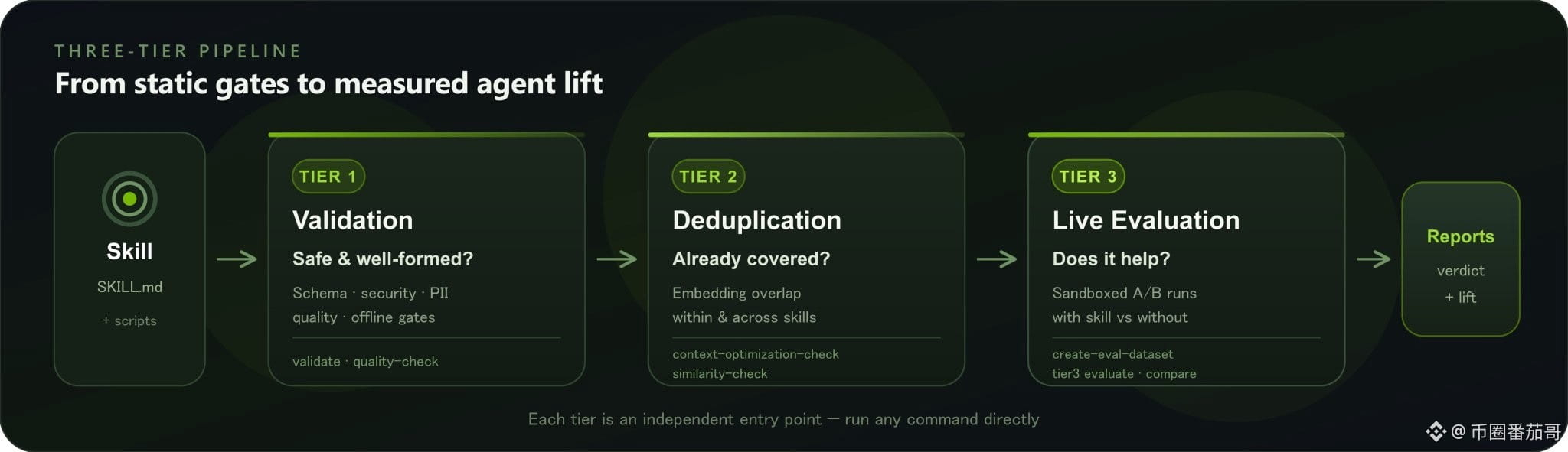 THREE-TIER PIPELINE

From static gates to measured agent lift

Skill
SKILL.md
+ scripts

TIER 1
Validation
Safe & well-formed?
Schema · security · PII
quality · offline gates
validate · quality-check

TIER 2
Deduplication
Already covered?
Embedding overlap
within & across skills
context-optimization-check
similarity-check

TIER 3
Live Evaluation
Does it help?
Sandboxed A/B runs
with skill vs without
create-eval-dataset
tier3 evaluate · compare

Reports
verdict
+ lift

Each tier is an independent entry point — run any command directly

@ 币圈番茄哥